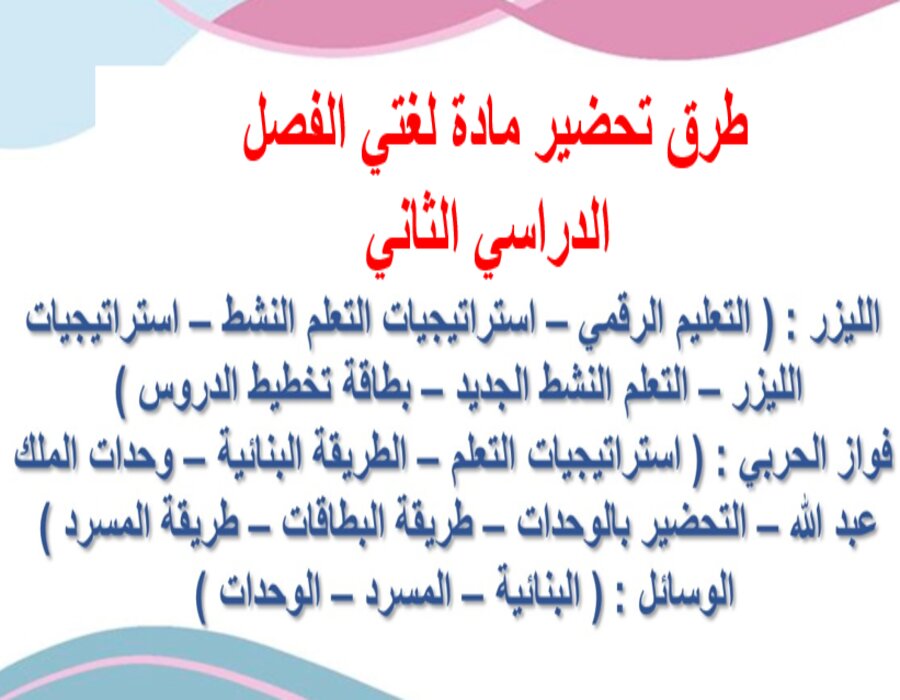 طرق تحضير مادة لغتي الفصل الدراسي الثاني

الليزر : ( التعليم الرقمي – استراتيجيات التعلم النشط – استراتيجيات الليزر – التعلم النشط الجديد – بطاقة تخطيط الدروس )

فواز الحربي : ( استراتيجيات التعلم – الطريقة البنائية – وحدات الملك عبد الله – التحضير بالوحدات – طريقة البطاقات – طريقة المسرد )

الوسائل : ( البنائية – المسرد – الوحدات )